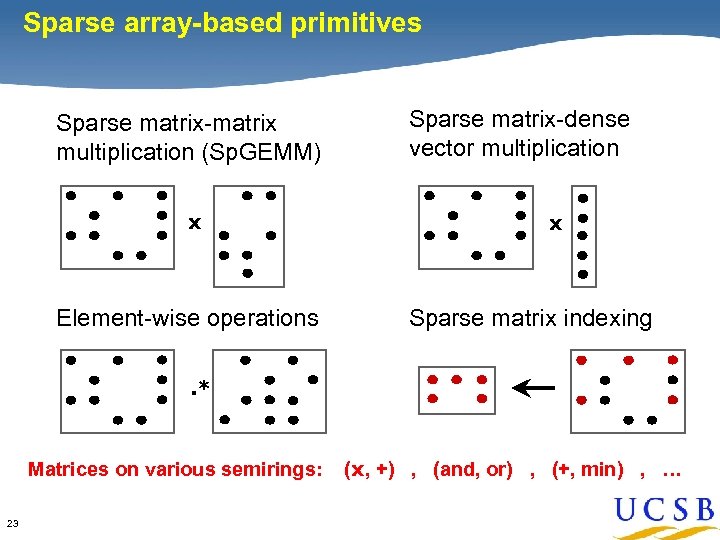 Sparse array-based primitives

Sparse matrix-matrix multiplication (SpGEMM)

x

Sparse matrix-dense vector multiplication

x

Element-wise operations

.*

Sparse matrix indexing

Matrices on various semirings: (x, +) , (and, or) , (+, min) , …

23

UCSB